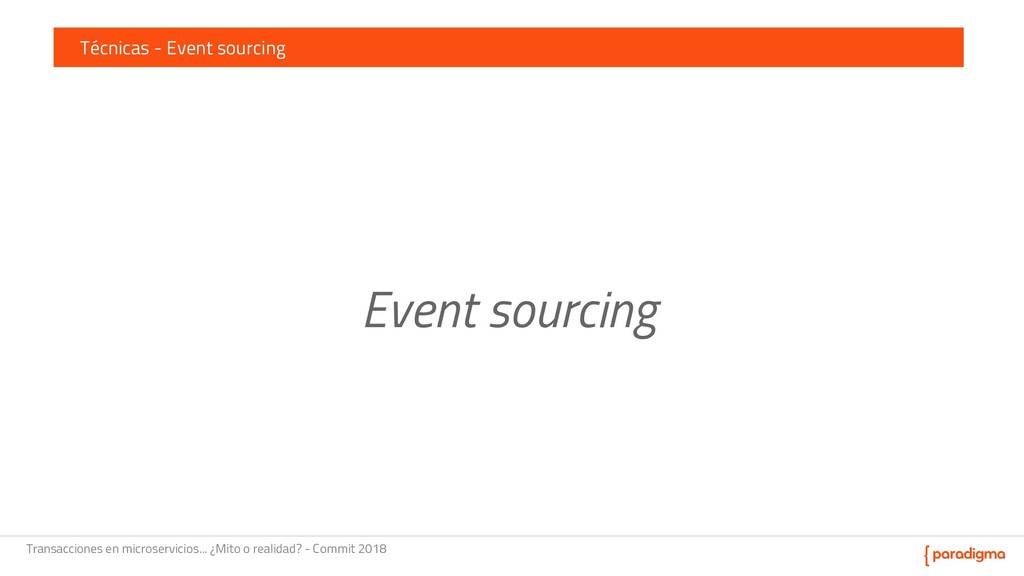 Técnicas - Event sourcing

Event sourcing

Transacciones en microservicios... ¿Mito o realidad? - Commit 2018

{ paradigma